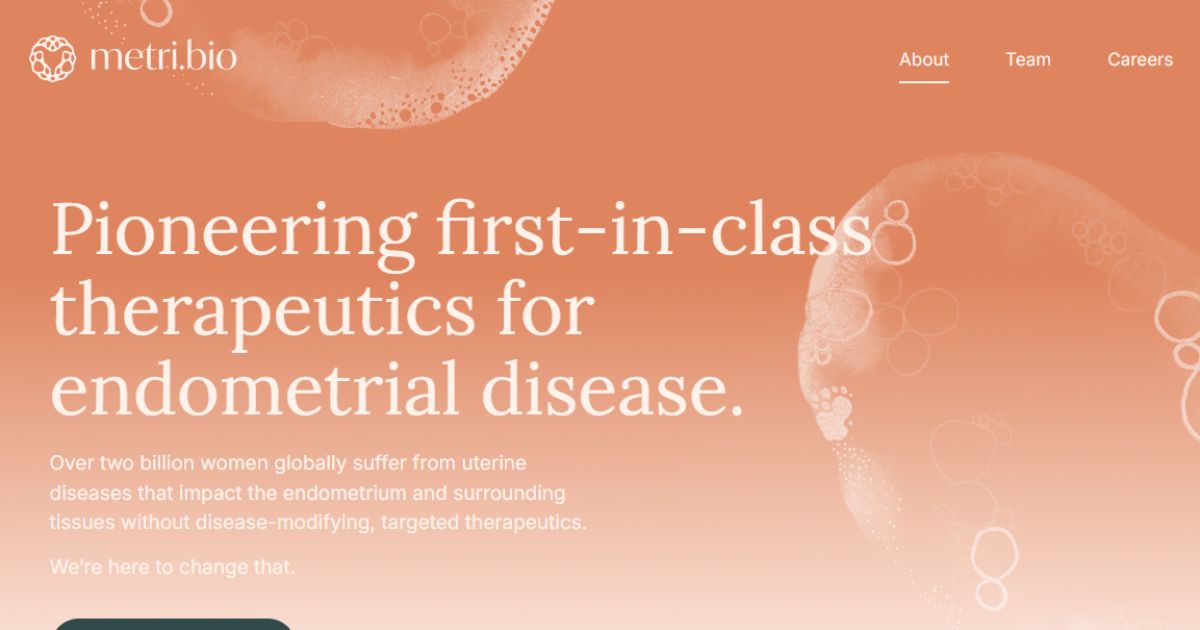 metri.bio

About Team Careers

Pioneering first-in-class therapeutics for endometrial disease.

Over two billion women globally suffer from uterine diseases that impact the endometrium and surrounding tissues without disease-modifying, targeted therapeutics.

We're here to change that.